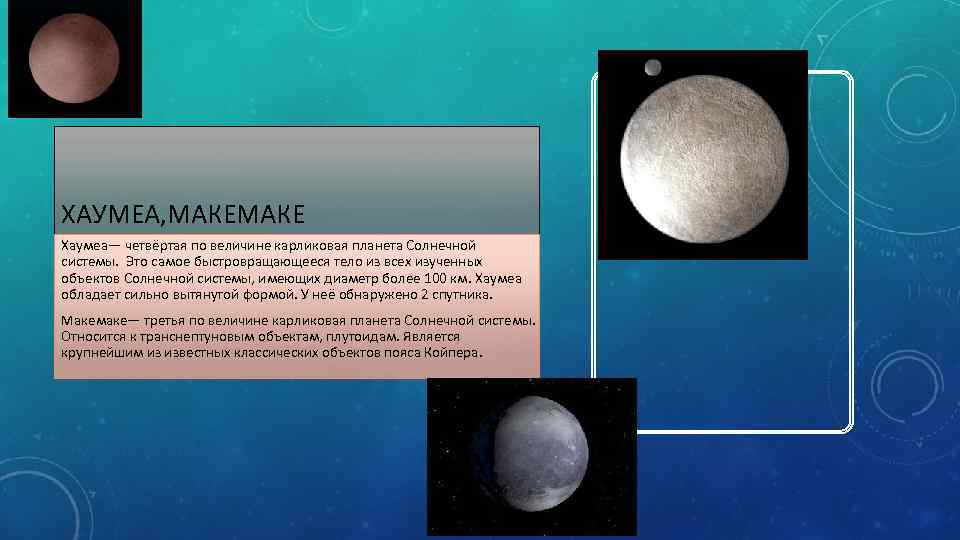 ХАУМЕА,МАКЕМАКЕ

Хаумеа— четвёртая по величине карликовая планета Солнечной системы. Это самое быстровращающееся тело из всех изученных объектов Солнечной системы, имеющих диаметр более 100 км. Хаумеа обладает сильно вытянутой формой. У неё обнаружено 2 спутника.

Макемаке— третья по величине карликовая планета Солнечной системы. Относится к транснептуновым объектам, плутоидам. Является крупнейшим из известных классических объектов пояса Койпера.